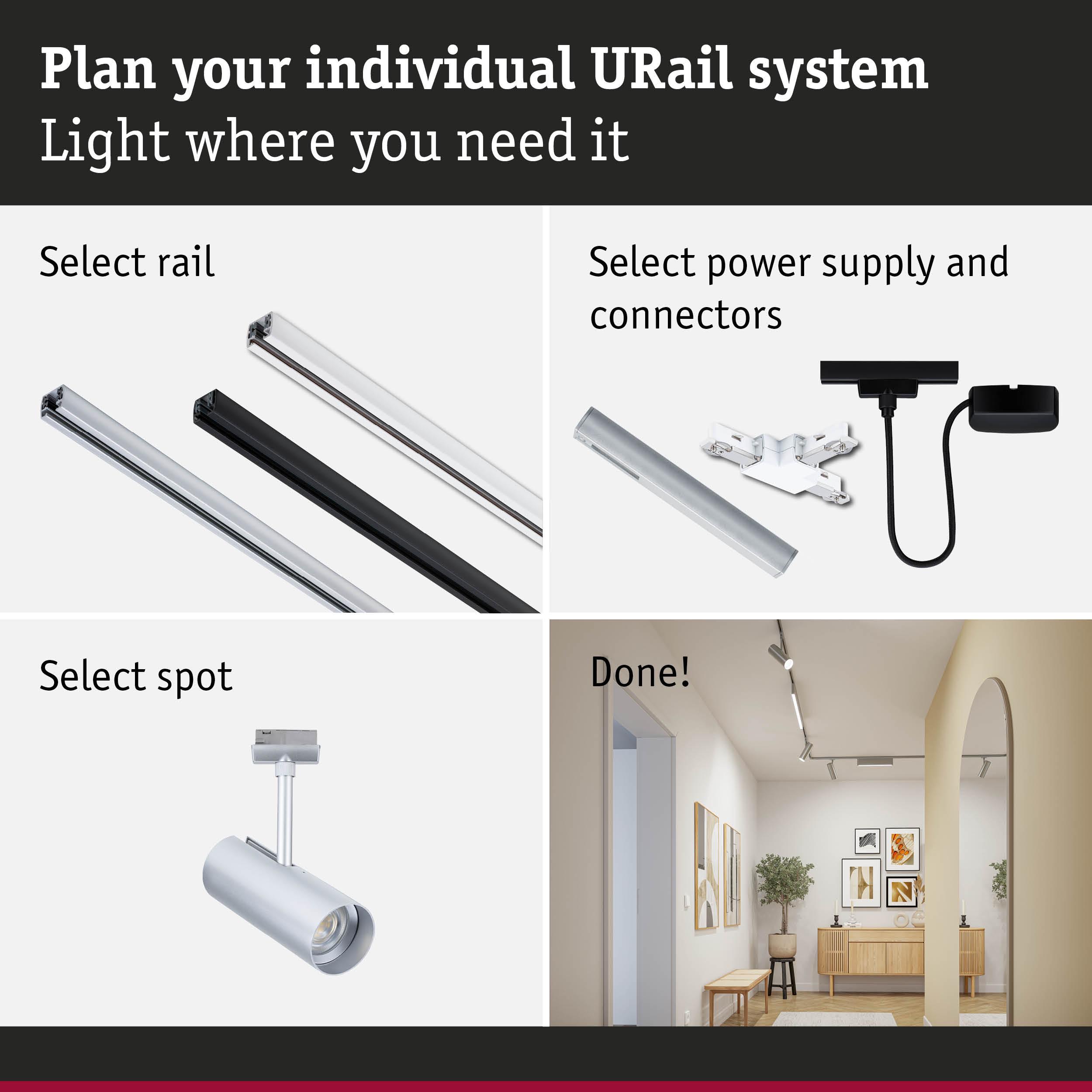 Plan your individual URail system
Light where you need it

Select rail

Select power supply and connectors

Select spot

Done!